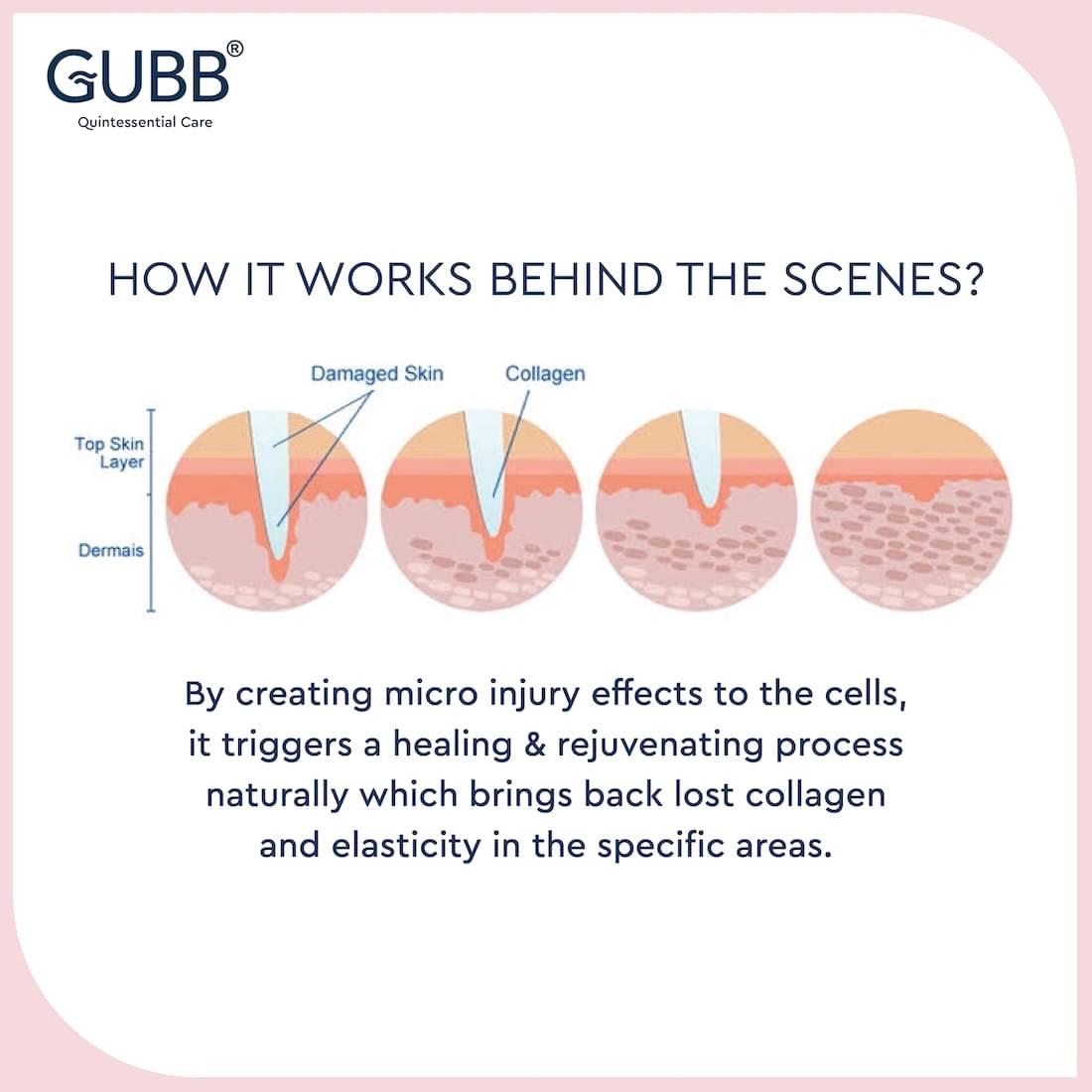 GUBB®
Quintessential Care

HOW IT WORKS BEHIND THE SCENES?

Damaged Skin
Collagen
Top Skin Layer
Dermais

By creating micro injury effects to the cells, it triggers a healing & rejuvenating process naturally which brings back lost collagen and elasticity in the specific areas.